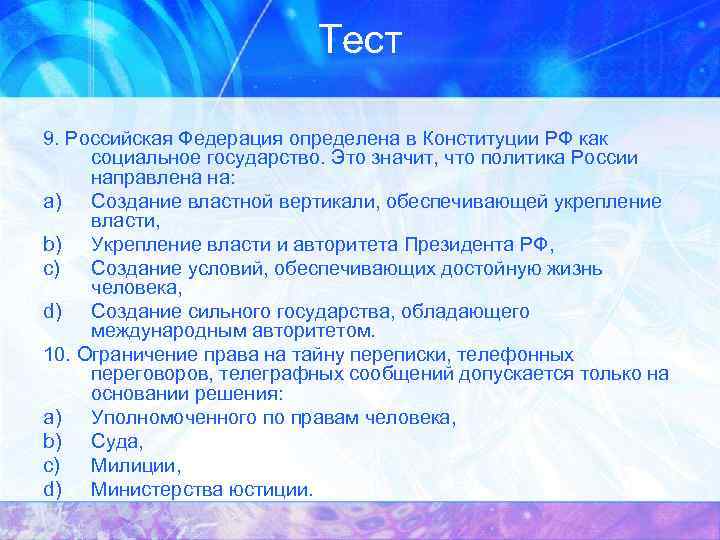 Тест

9. Российская Федерация определена в Конституции РФ как социальное государство. Это значит, что политика России направлена на:
a) Создание властной вертикали, обеспечивающей укрепление власти,
b) Укрепление власти и авторитета Президента РФ,
c) Создание условий, обеспечивающих достойную жизнь человека,
d) Создание сильного государства, обладающего международным авторитетом.
10. Ограничение права на тайну переписки, телефонных переговоров, телеграфных сообщений допускается только на основании решения:
a) Уполномоченного по правам человека,
b) Суда,
c) Милиции,
d) Министерства юстиции.